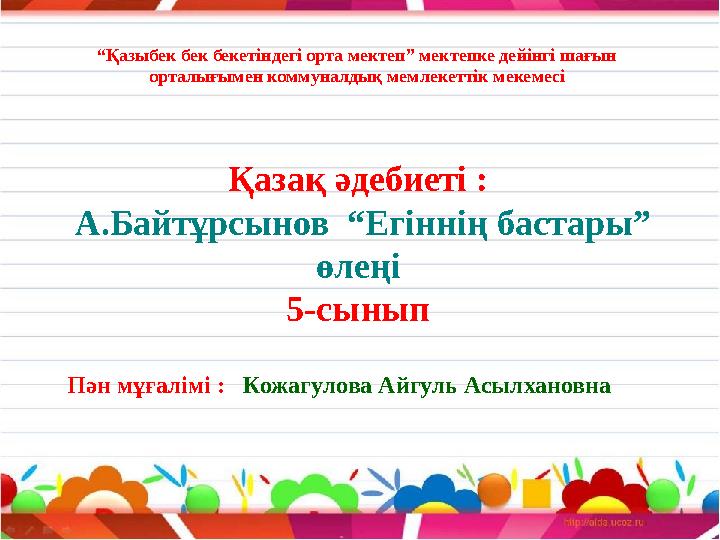 “Қазыбек бек бекетіндегі орта мектеп” мектепке дейінгі шағын орталығымен коммуналдық мемлекеттік мекемесі

Қазақ әдебиеті :
А.Байтұрсынов “Егіннің бастары” өлеңі
5-сынып

Пән мұғалімі : Кожагулова Айгуль Асылхановна

http://aida.ucoz.ru